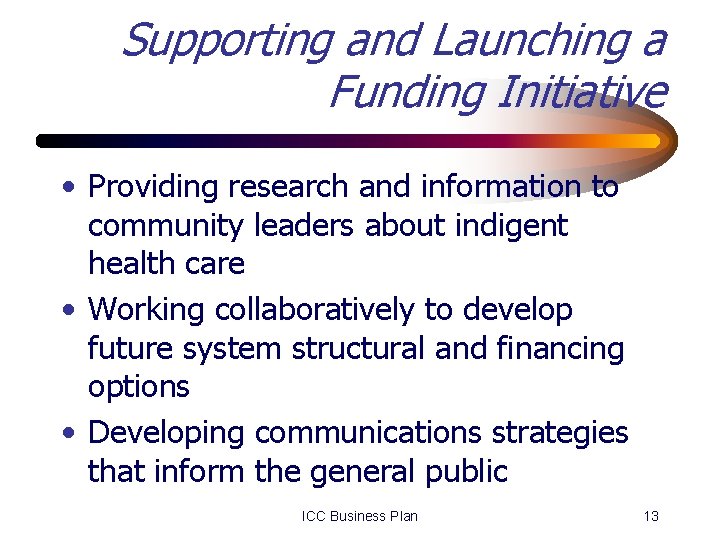 Supporting and Launching a Funding Initiative

• Providing research and information to community leaders about indigent health care
• Working collaboratively to develop future system structural and financing options
• Developing communications strategies that inform the general public

ICC Business Plan

13